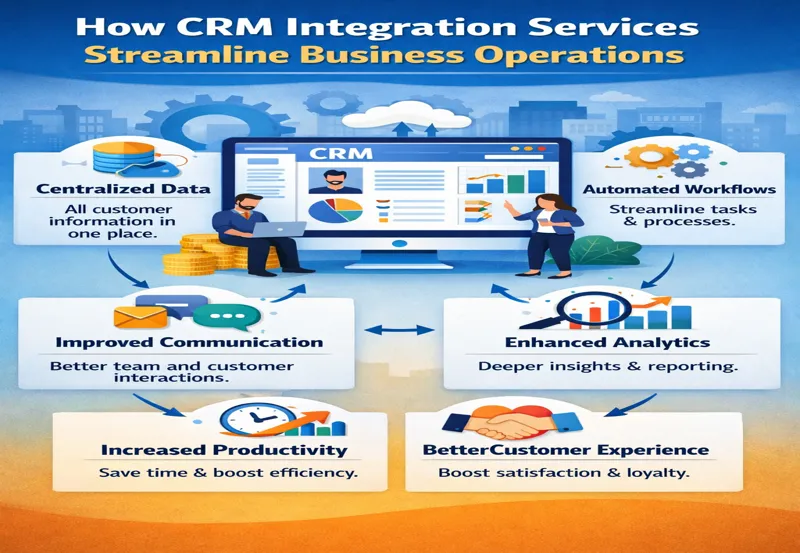 How CRM Integration Services
Streamline Business Operations

CRM

Centralized Data
All customer information in one place.

Automated Workflows
Streamline tasks & processes.

Improved Communication
Better team and customer interactions.

Enhanced Analytics
Deeper insights & reporting.

Increased Productivity
Save time & boost efficiency.

BetterCustomer Experience
Boost satisfaction & loyalty.